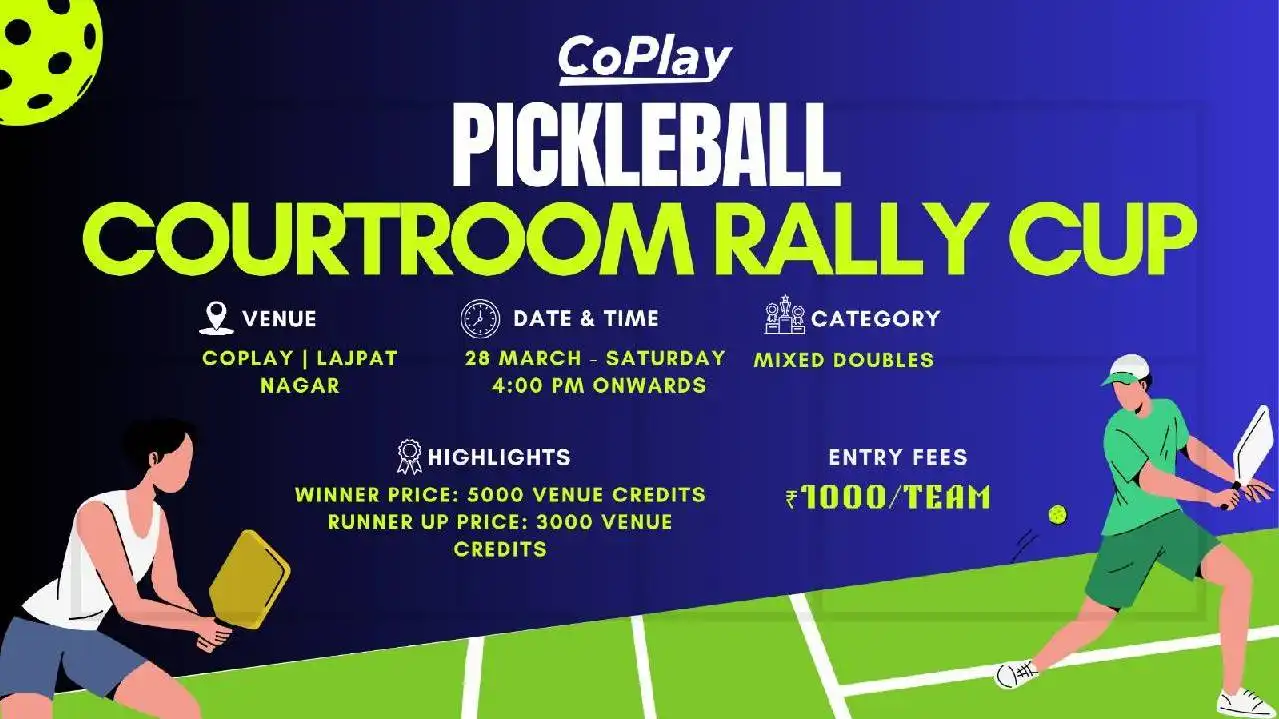 CoPlay

PICKLEBALL

COURTROOM RALLY CUP

VENUE

COPLAY | LAJPAT NAGAR

DATE & TIME

28 MARCH - SATURDAY
4:00 PM ONWARDS

CATEGORY

MIXED DOUBLES

HIGHLIGHTS

WINNER PRICE: 5000 VENUE CREDITS
RUNNER UP PRICE: 3000 VENUE CREDITS

ENTRY FEES

₹1000/TEAM